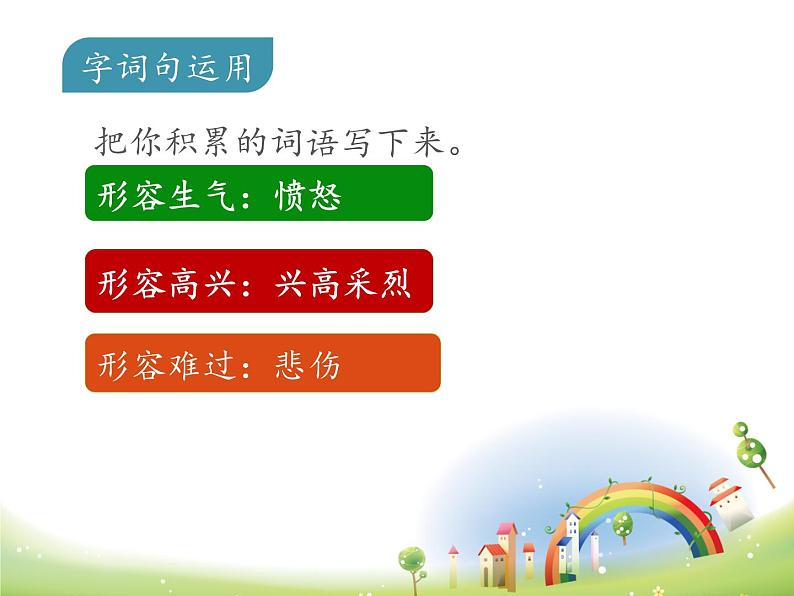 字词句运用

把你积累的词语写下来。

形容生气：愤怒

形容高兴：兴高采烈

形容难过：悲伤